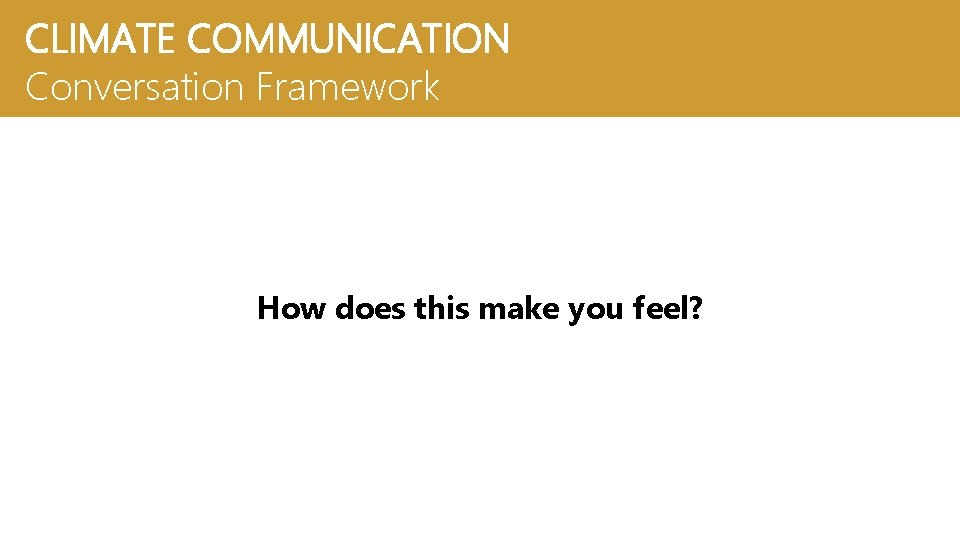 CLIMATE COMMUNICATION
Conversation Framework

How does this make you feel?